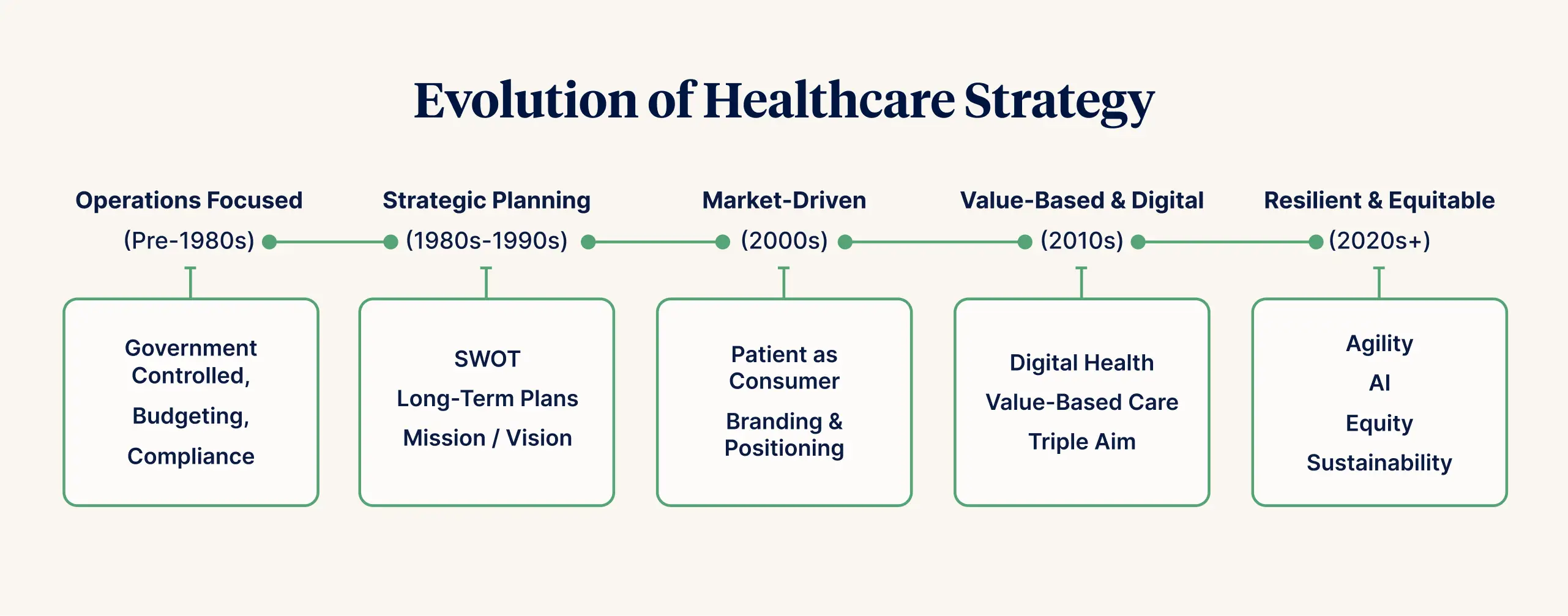 Evolution of Healthcare Strategy

Operations Focused
(Pre-1980s)

Government Controlled,
Budgeting,
Compliance

Strategic Planning
(1980s-1990s)

SWOT
Long-Term Plans
Mission / Vision

Market-Driven
(2000s)

Patient as Consumer
Branding & Positioning

Value-Based & Digital
(2010s)

Digital Health
Value-Based Care
Triple Aim

Resilient & Equitable
(2020s+)

Agility
AI
Equity
Sustainability